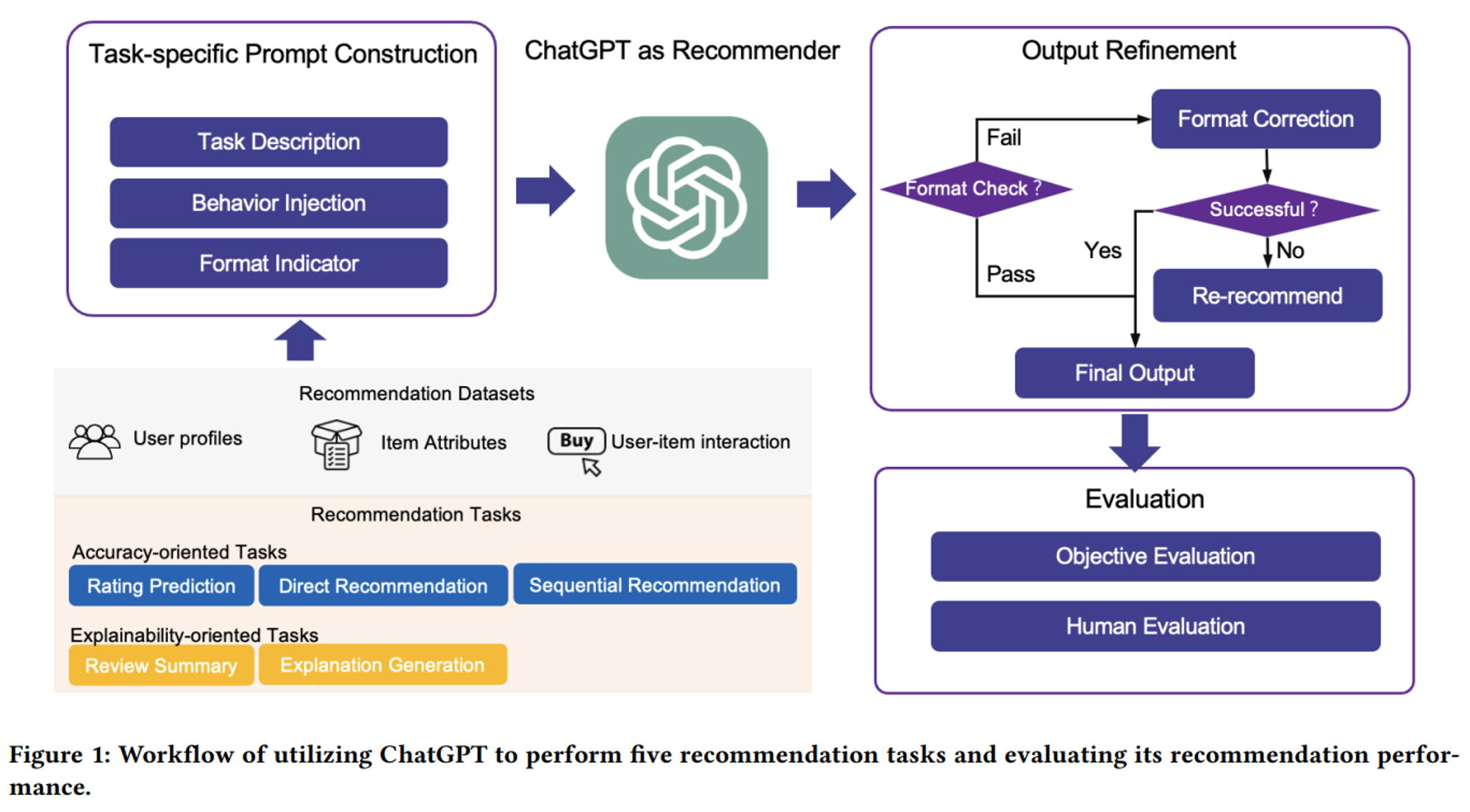 Task-specific Prompt Construction

Task Description

Behavior Injection

Format Indicator

ChatGPT as Recommender

Output Refinement

Format Correction

Fail

Format Check ?

Successful ?

Yes

No

Pass

Re-recommend

Final Output

Recommendation Datasets

User profiles

Item Attributes

Buy

User-item interaction

Recommendation Tasks

Accuracy-oriented Tasks

Rating Prediction

Direct Recommendation

Sequential Recommendation

Explainability-oriented Tasks

Review Summary

Explanation Generation

Evaluation

Objective Evaluation

Human Evaluation

Figure 1: Workflow of utilizing ChatGPT to perform five recommendation tasks and evaluating its recommendation performance.